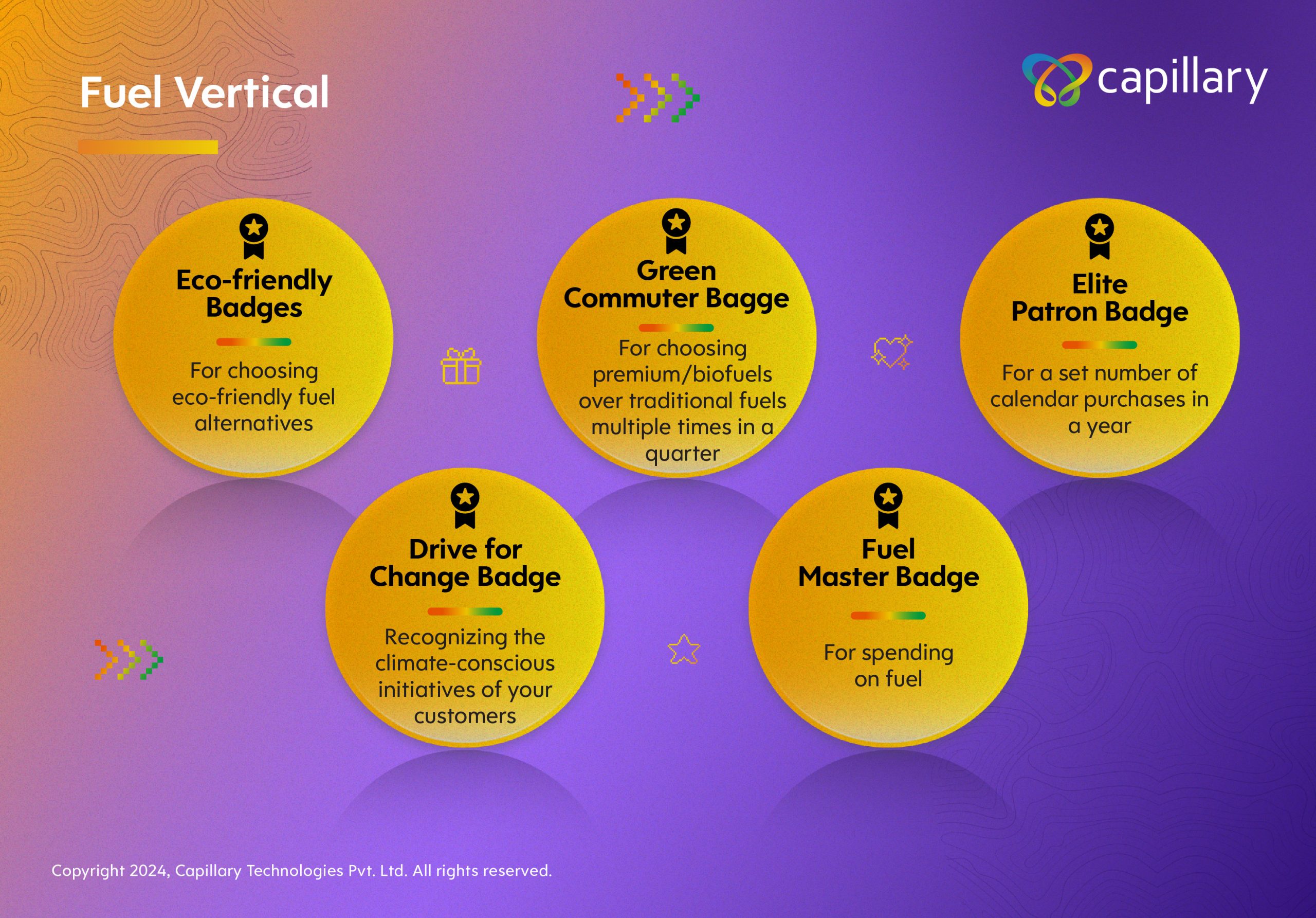 Fuel Vertical

capillary

Eco-friendly Badges

For choosing eco-friendly fuel alternatives

Green Commuter Bagge

For choosing premium/biofuels over traditional fuels multiple times in a quarter

Elite Patron Badge

For a set number of calendar purchases in a year

Drive for Change Badge

Recognizing the climate-conscious initiatives of your customers

Fuel Master Badge

For spending on fuel

Copyright 2024, Capillary Technologies Pvt. Ltd. All rights reserved.